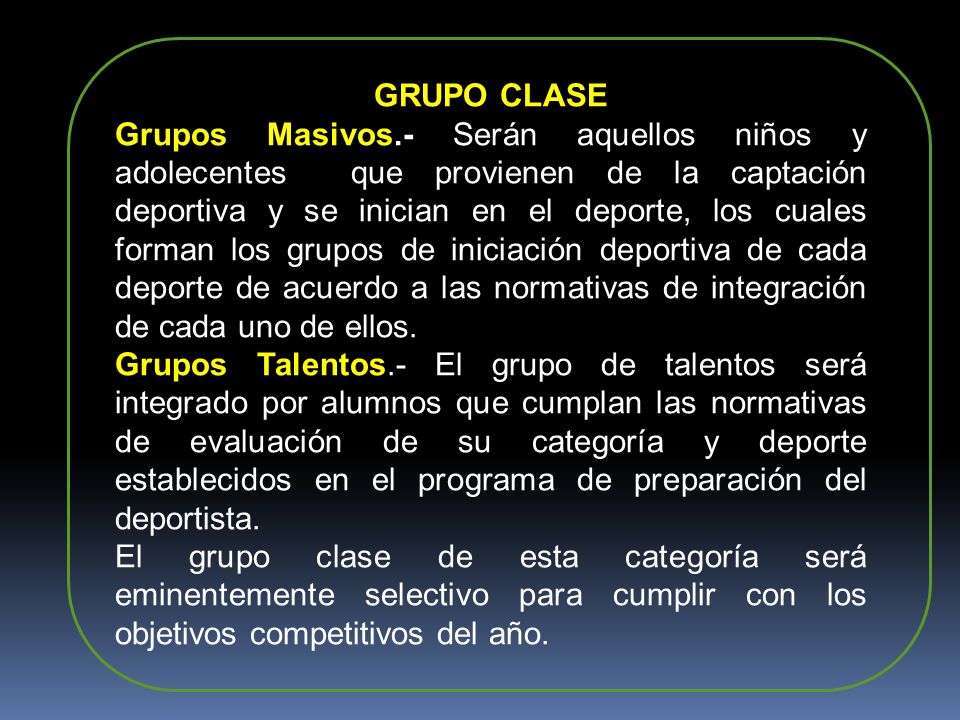 GRUPO CLASE

Grupos Masivos.- Serán aquellos niños y adolecentes que provienen de la captación deportiva y se inician en el deporte, los cuales forman los grupos de iniciación deportiva de cada deporte de acuerdo a las normativas de integración de cada uno de ellos.

Grupos Talentos.- El grupo de talentos será integrado por alumnos que cumplan las normativas de evaluación de su categoría y deporte establecidos en el programa de preparación del deportista.

El grupo clase de esta categoría será eminentemente selectivo para cumplir con los objetivos competitivos del año.